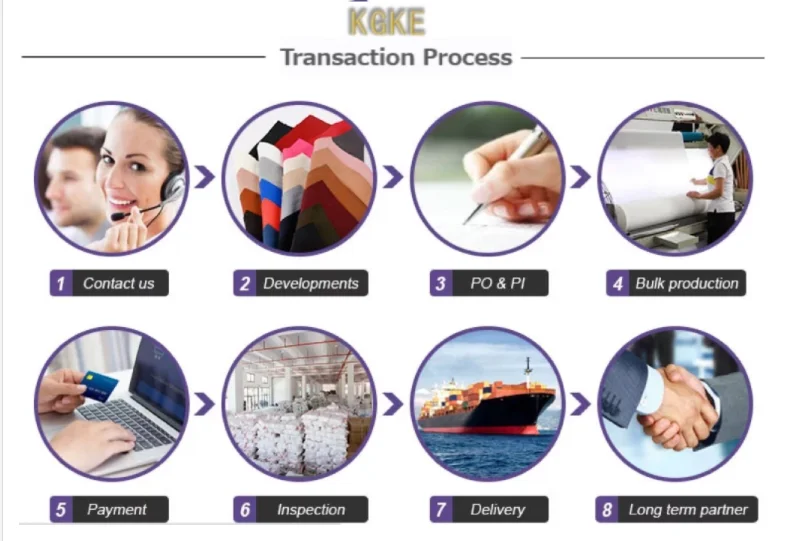 KGKE

Transaction Process

1 Contact us

2 Developments

3 PO & PI

4 Bulk production

5 Payment

6 Inspection

7 Delivery

8 Long term partner